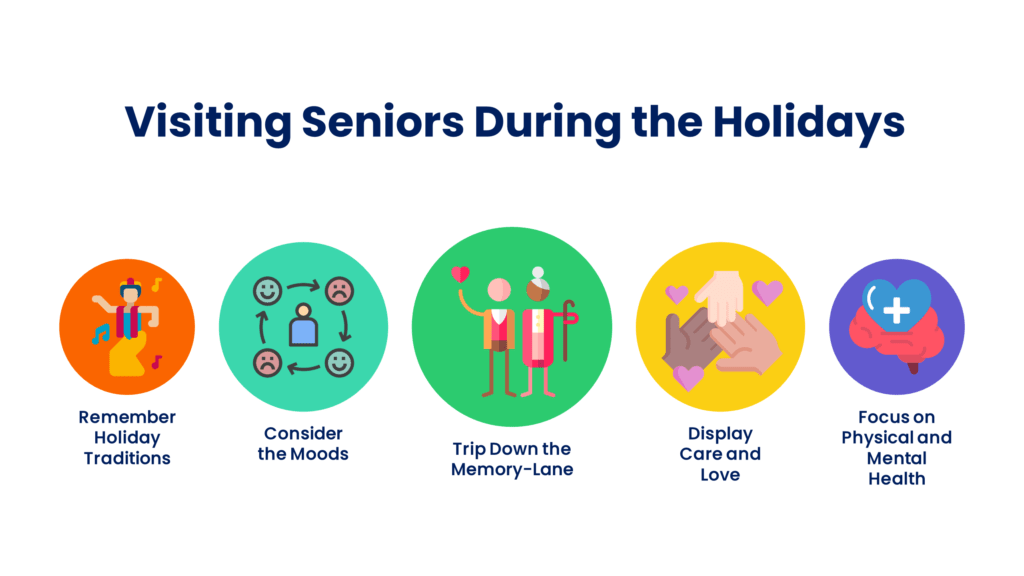 Visiting Seniors During the Holidays

Remember Holiday Traditions

Consider the Moods

Trip Down the Memory-Lane

Display Care and Love

Focus on Physical and Mental Health